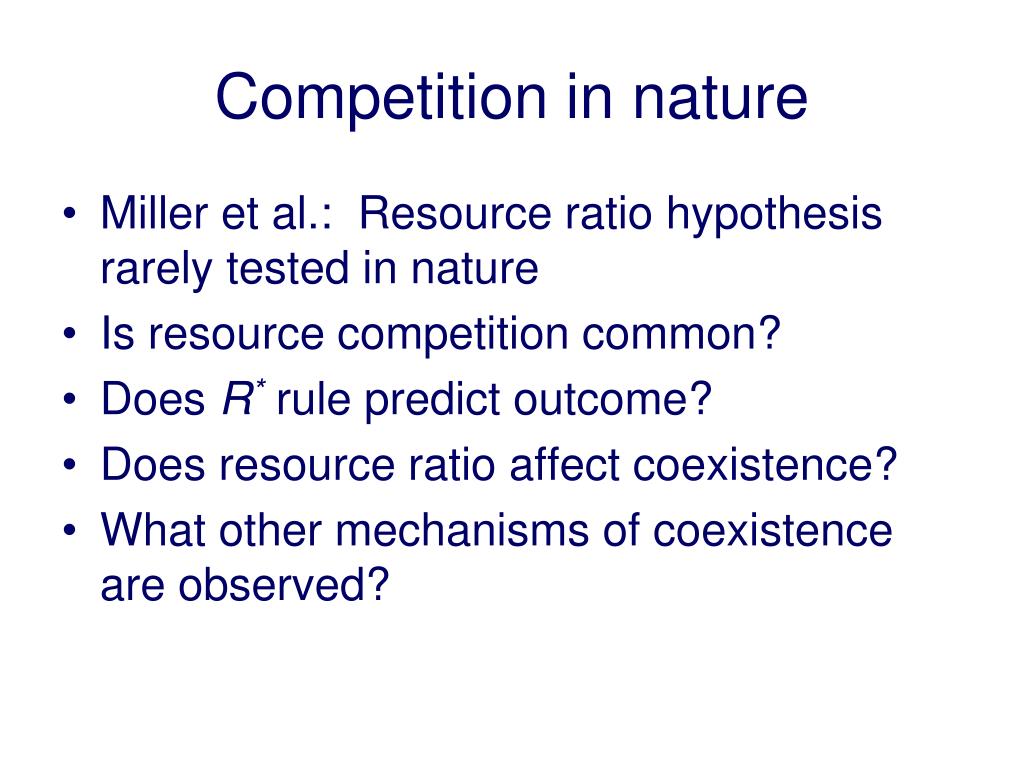 Competition in nature

• Miller et al.: Resource ratio hypothesis rarely tested in nature
• Is resource competition common?
• Does $R^*$ rule predict outcome?
• Does resource ratio affect coexistence?
• What other mechanisms of coexistence are observed?